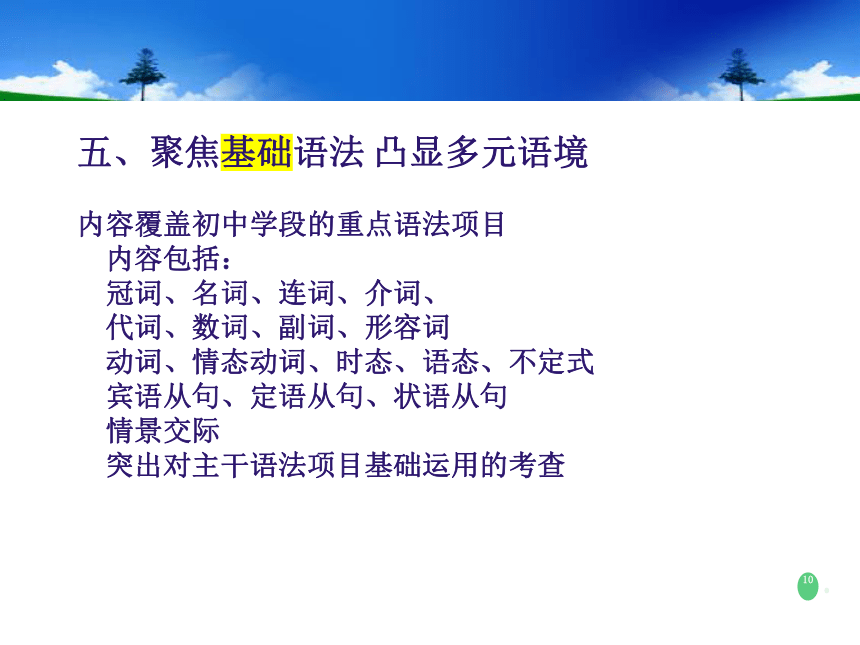 五、聚焦基础语法 凸显多元语境

内容覆盖初中学段的重点语法项目

内容包括：

冠词、名词、连词、介词、

代词、数词、副词、形容词

动词、情态动词、时态、语态、不定式

宾语从句、定语从句、状语从句

情景交际

突出对主干语法项目基础运用的考查

10